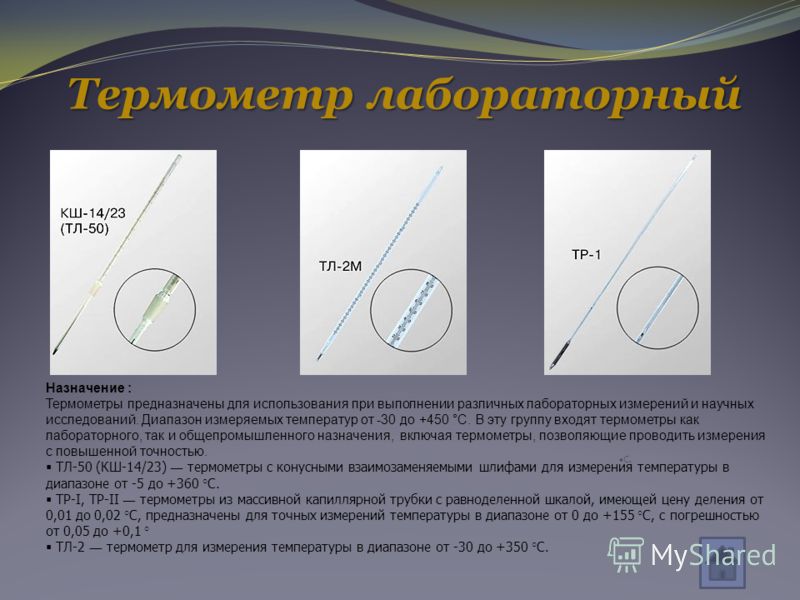 Термометр лабораторный

КШ-14/23
(ТЛ-50)

ТЛ-2М

ТР-1

Назначение :
Термометры предназначены для использования при выполнении различных лабораторных измерений и научных исследований. Диапазон измеряемых температур от -30 до +450 °С. В эту группу входят термометры как лабораторного, так и общепромышленного назначения, включая термометры, позволяющие проводить измерения с повышенной точностью.
▪ ТЛ-50 (КШ-14/23) — термометры с конусными взаимозаменяемыми шлифами для измерения температуры в диапазоне от -5 до +360 °С.
▪ ТР-I, ТР-II — термометры из массивной капиллярной трубки с равноделенной шкалой, имеющей цену деления от 0,01 до 0,02 °С, предназначены для точных измерений температуры в диапазоне от 0 до +155 °С, с погрешностью от 0,05 до +0,1 °
▪ ТЛ-2 — термометр для измерения температуры в диапазоне от -30 до +350 °С.

MyShared